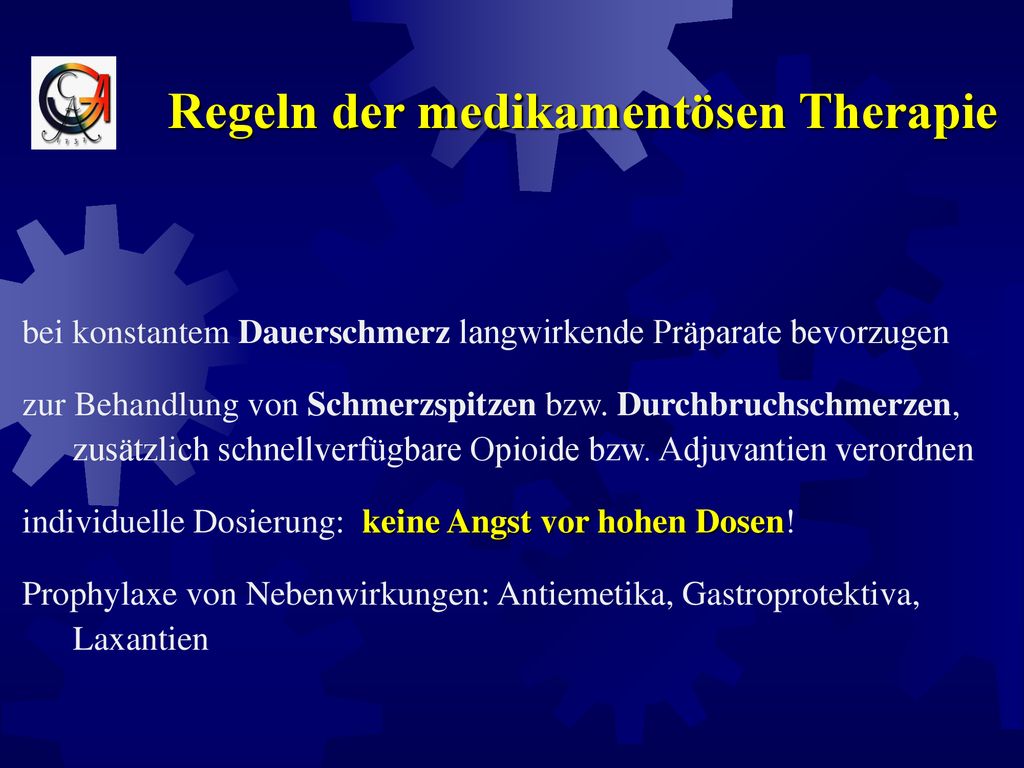 Regeln der medikamentösen Therapie

bei konstantem Dauerschmerz langwirkende Präparate bevorzugen

zur Behandlung von Schmerzspitzen bzw. Durchbruchschmerzen, zusätzlich schnellverfügbare Opioide bzw. Adjuvantien verordnen

individuelle Dosierung: keine Angst vor hohen Dosen!

Prophylaxe von Nebenwirkungen: Antiemetika, Gastroprotektiva, Laxantien